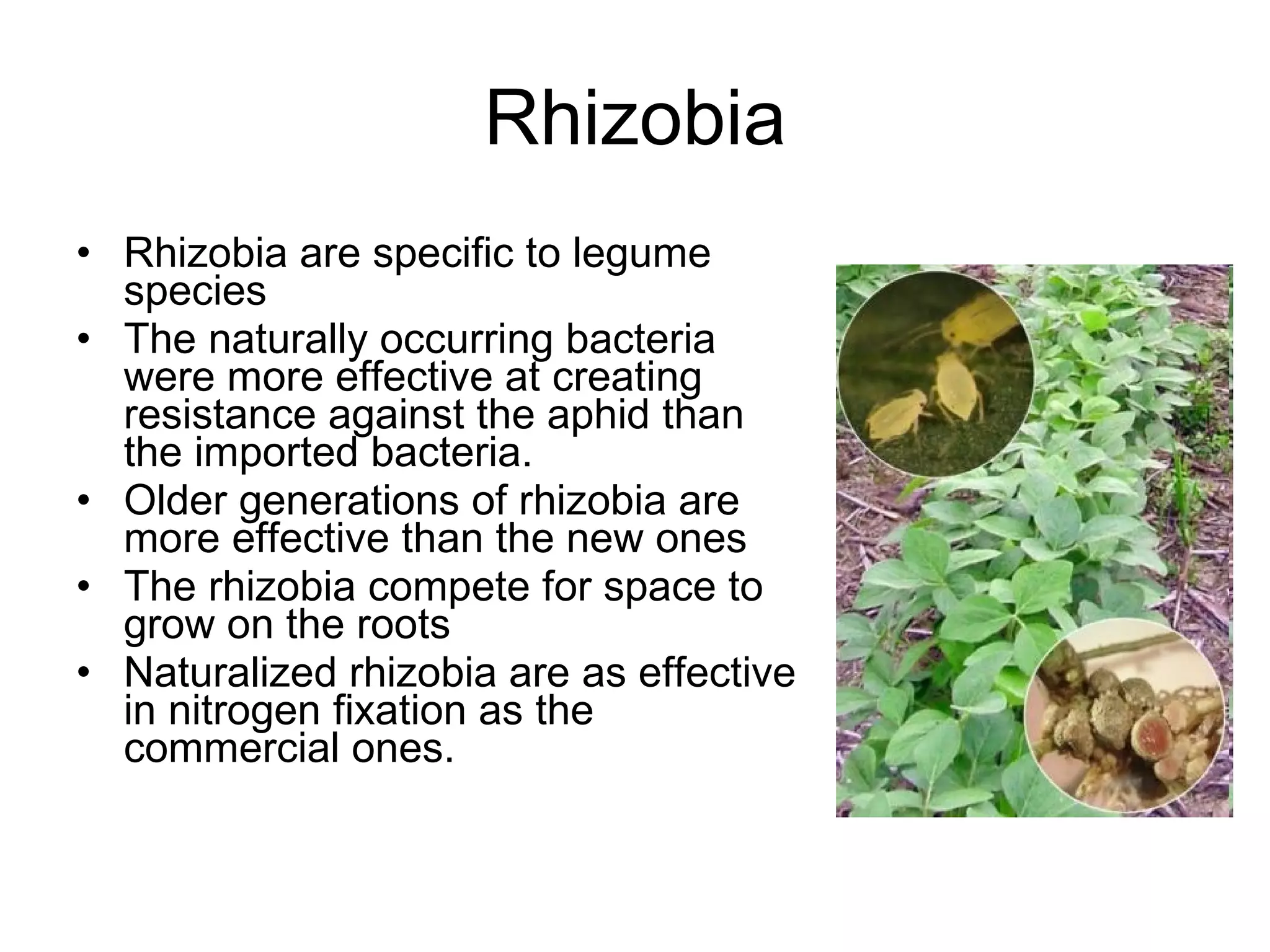 Rhizobia

• Rhizobia are specific to legume species
• The naturally occurring bacteria were more effective at creating resistance against the aphid than the imported bacteria.
• Older generations of rhizobia are more effective than the new ones
• The rhizobia compete for space to grow on the roots
• Naturalized rhizobia are as effective in nitrogen fixation as the commercial ones.